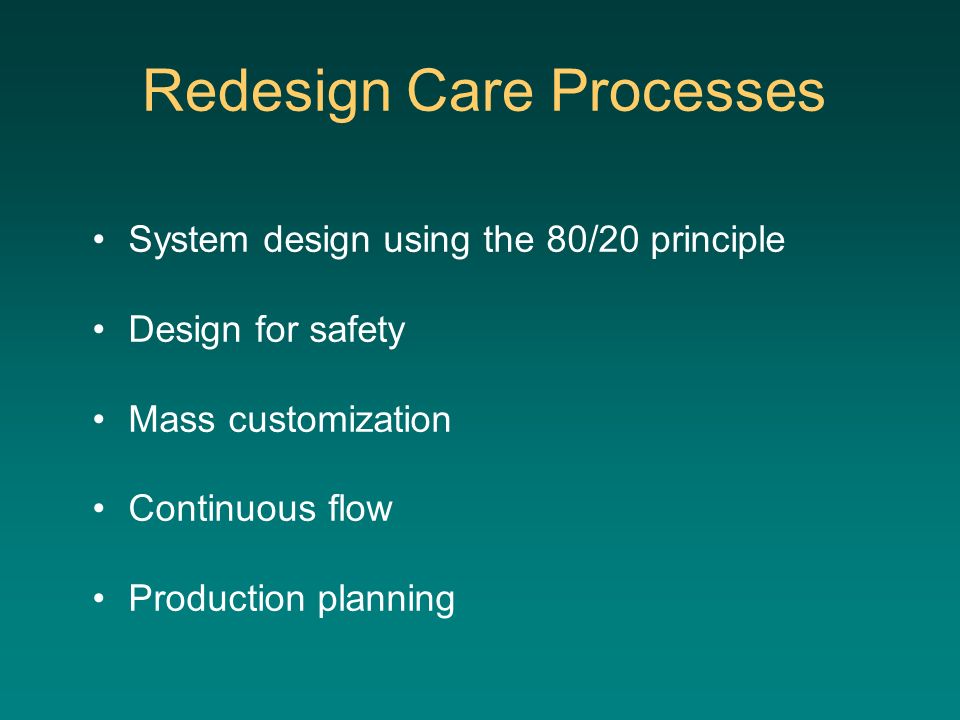 Redesign Care Processes

• System design using the 80/20 principle

• Design for safety

• Mass customization

• Continuous flow

• Production planning